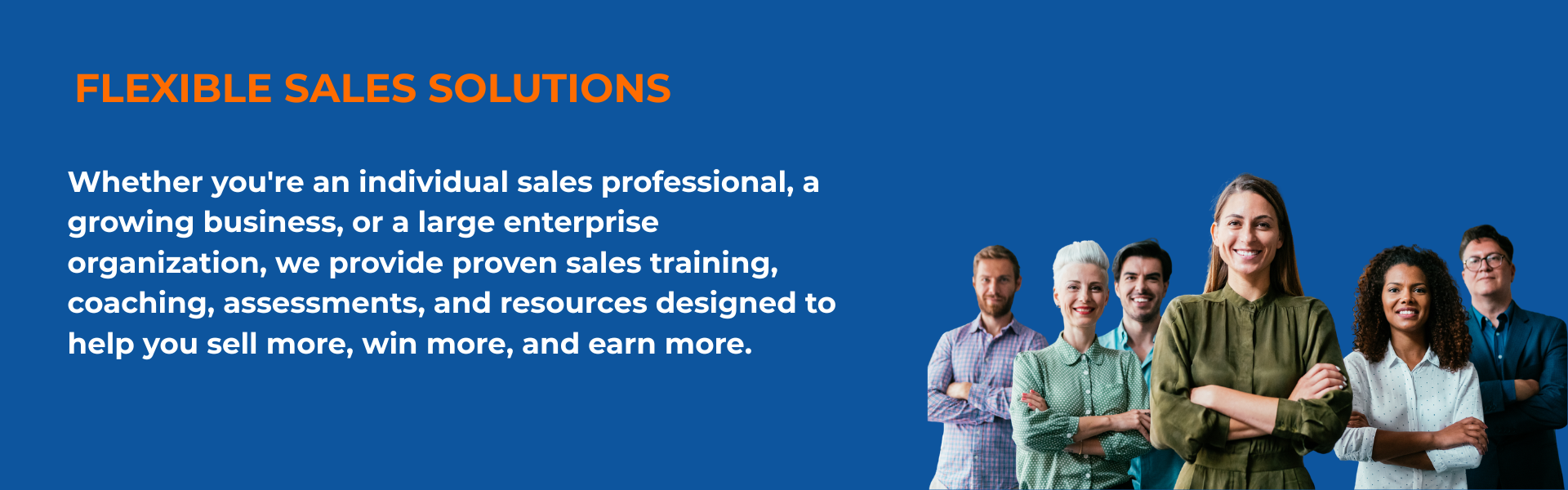 FLEXIBLE SALES SOLUTIONS

Whether you're an individual sales professional, a growing business, or a large enterprise organization, we provide proven sales training, coaching, assessments, and resources designed to help you sell more, win more, and earn more.